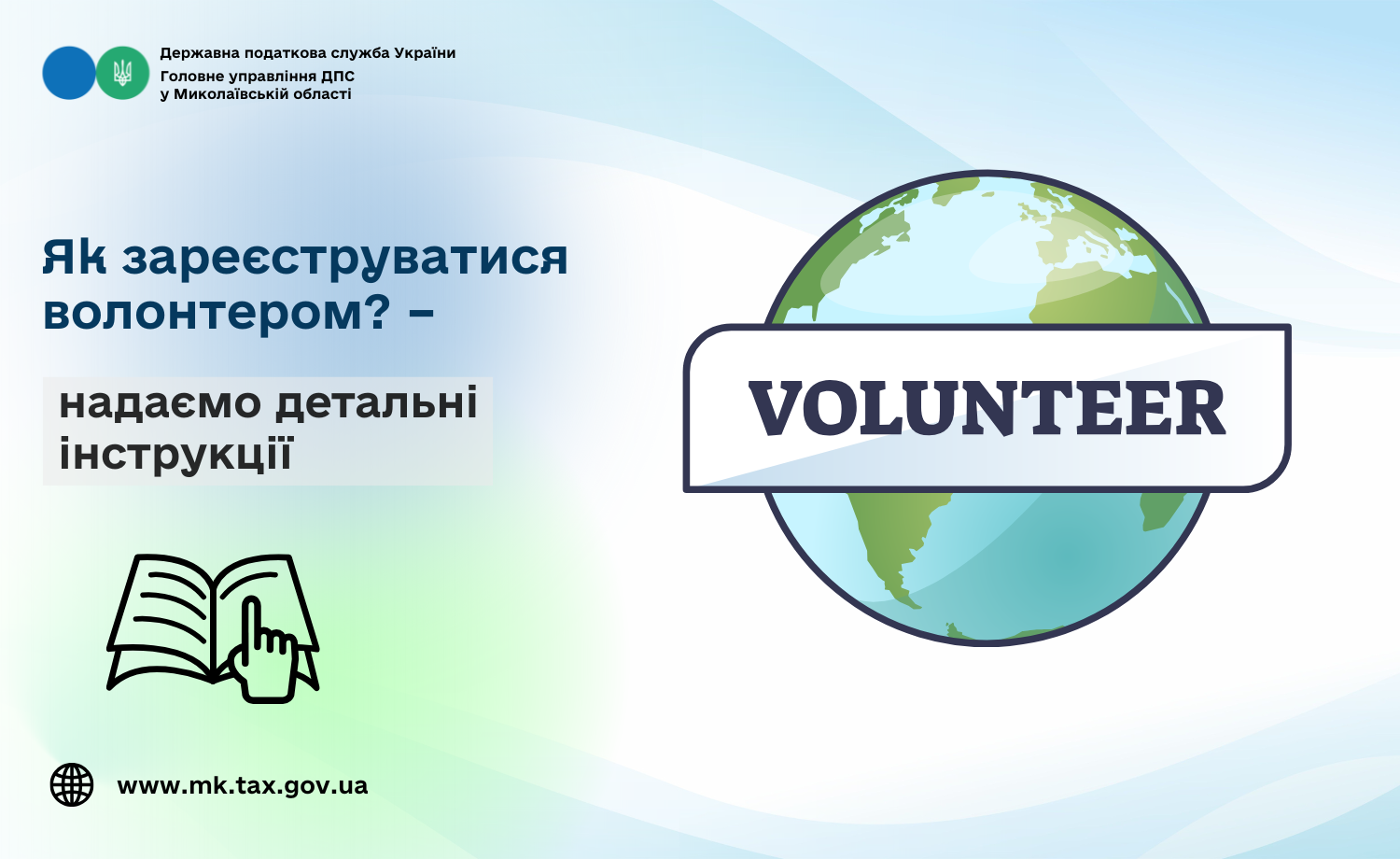 Державна податкова служба України
Головне управління ДПС
у Миколаївській області

Як зареєструватися волонтером? –

надаємо детальні інструкції

VOLUNTEER

www.mk.tax.gov.ua